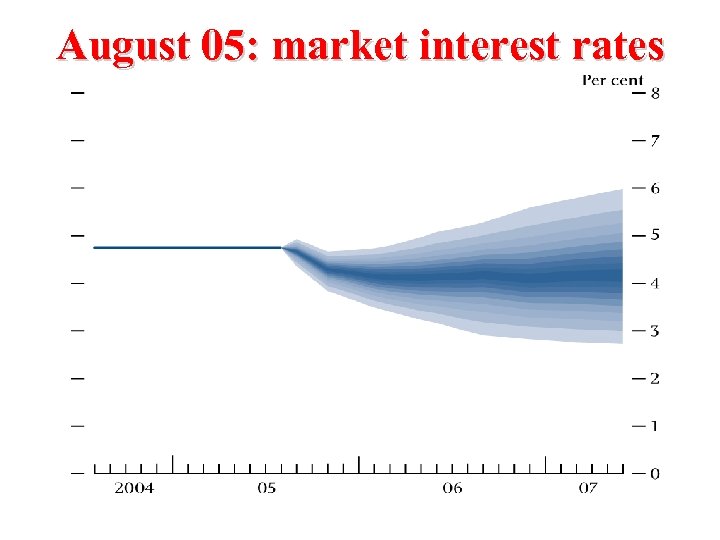 August 05: market interest rates

Per cent

8
7
6
5
4
3
2
1
0

2004
05
06
07